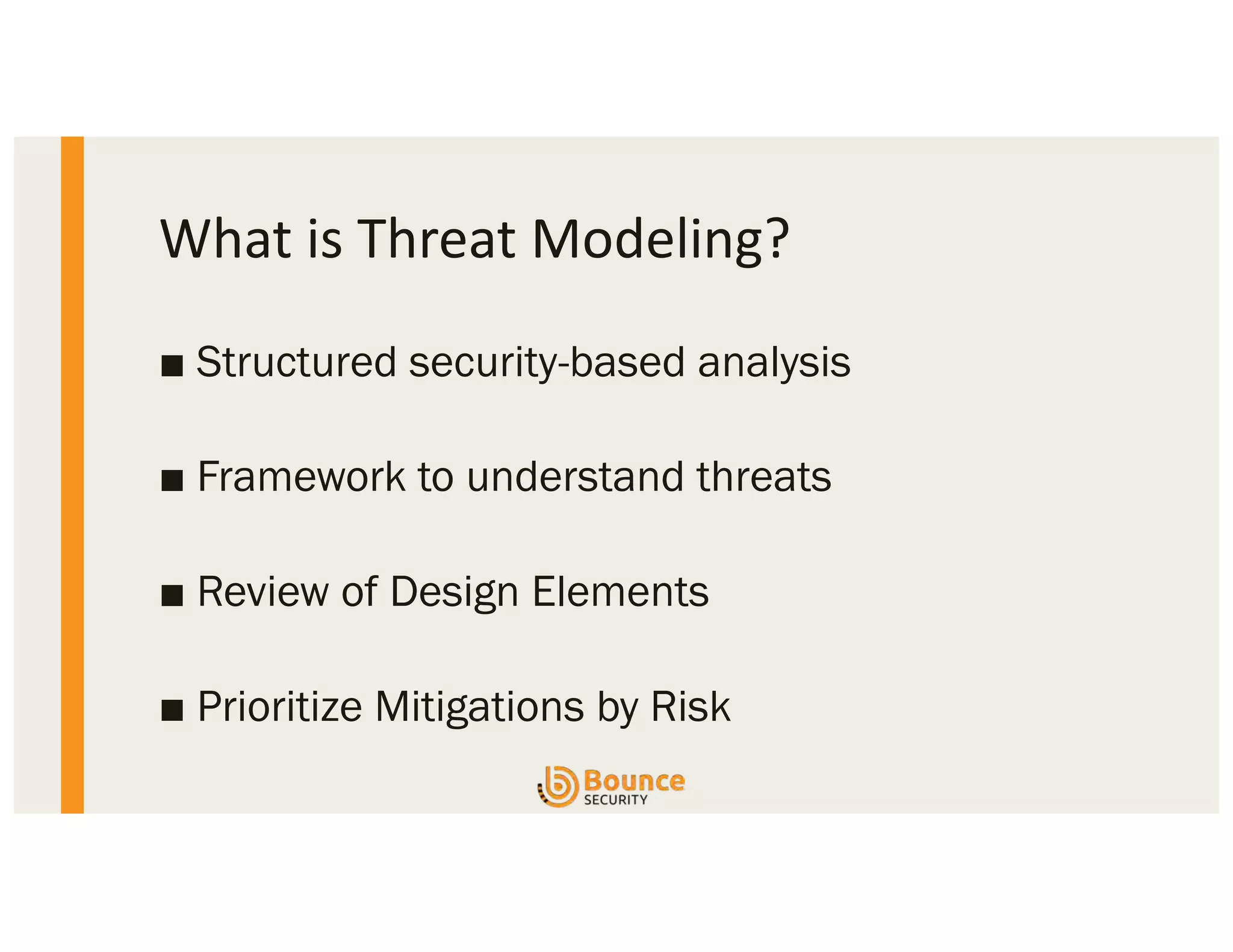 What is Threat Modeling?

■ Structured security-based analysis

■ Framework to understand threats

■ Review of Design Elements

■ Prioritize Mitigations by Risk

Bounce SECURITY